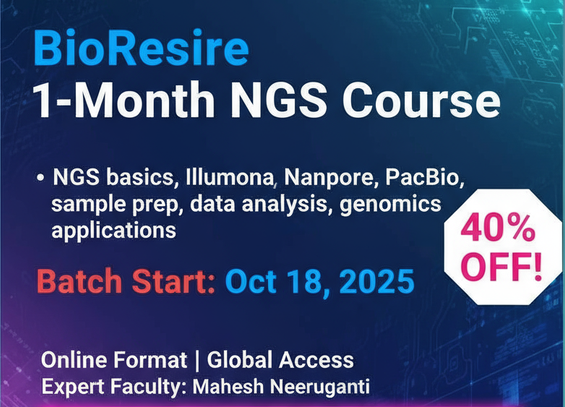 BioResire
1-Month NGS Course

• NGS basics, Illumona, Nanpore, PacBio, sample prep, data analysis, genomics applications

40% OFF!

Batch Start: Oct 18, 2025

Online Format | Global Access
Expert Faculty: Mahesh Neeruganti